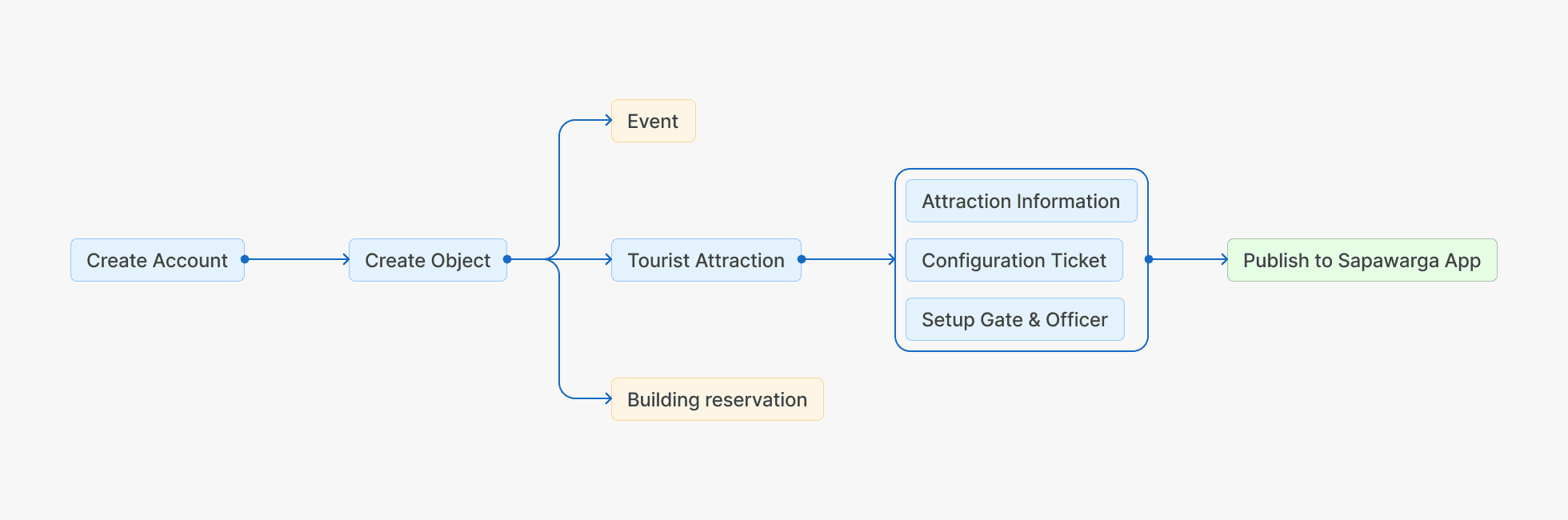 Create Account

Create Object

Event

Tourist Attraction

Building reservation

Attraction Information

Configuration Ticket

Setup Gate & Officer

Publish to Sapawarga App